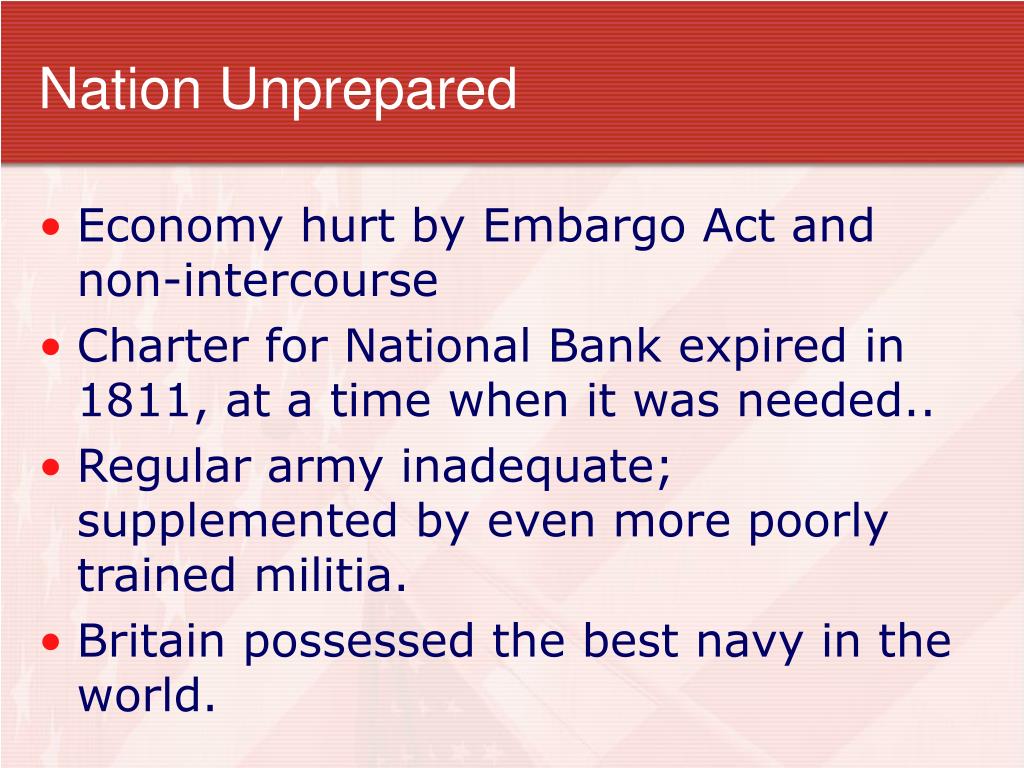 Nation Unprepared

• Economy hurt by Embargo Act and non-intercourse
• Charter for National Bank expired in 1811, at a time when it was needed..
• Regular army inadequate; supplemented by even more poorly trained militia.
• Britain possessed the best navy in the world.